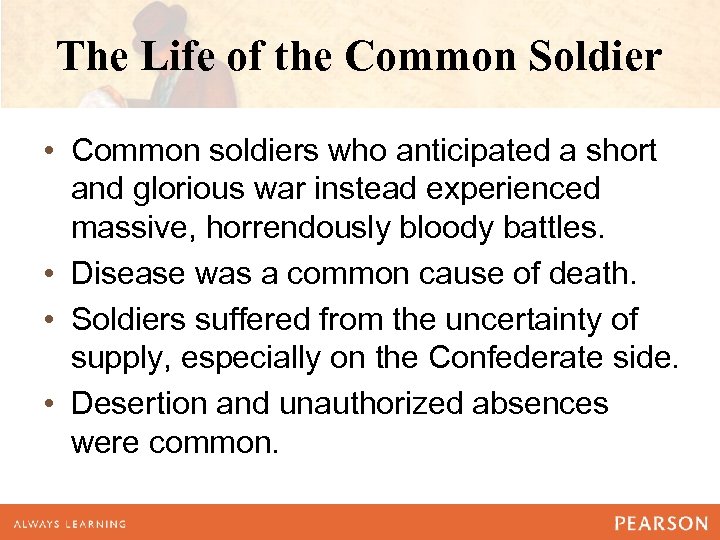 The Life of the Common Soldier

• Common soldiers who anticipated a short and glorious war instead experienced massive, horrendously bloody battles.

• Disease was a common cause of death.

• Soldiers suffered from the uncertainty of supply, especially on the Confederate side.

• Desertion and unauthorized absences were common.

ALWAYS LEARNING

PEARSON